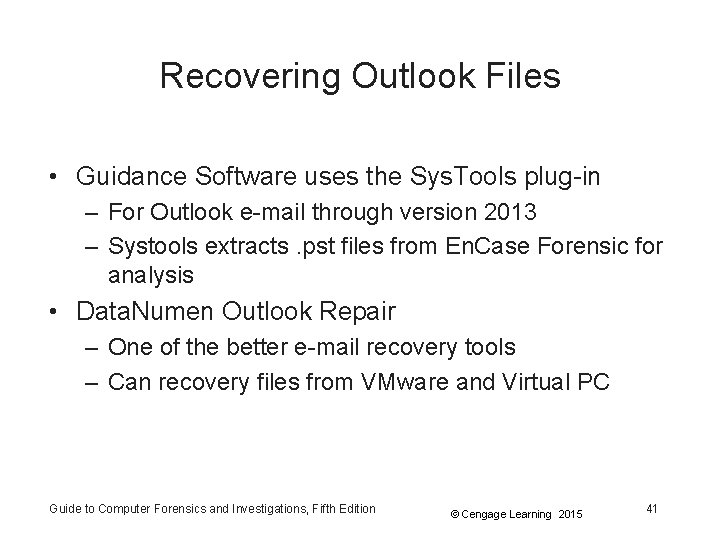 Recovering Outlook Files

• Guidance Software uses the SysTools plug-in
– For Outlook e-mail through version 2013
– Systools extracts .pst files from EnCase Forensic for analysis

• DataNumen Outlook Repair
– One of the better e-mail recovery tools
– Can recovery files from VMware and Virtual PC

Guide to Computer Forensics and Investigations, Fifth Edition

© Cengage Learning 2015

41